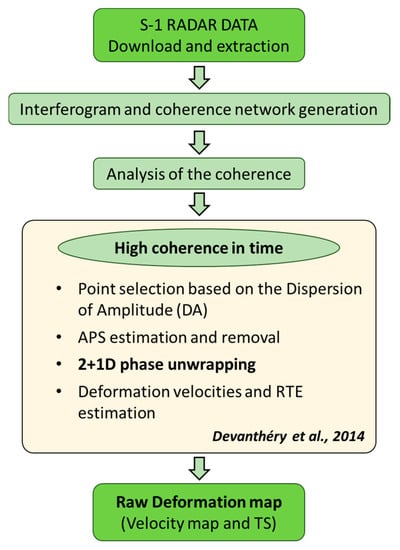 S-1 RADAR DATA
Download and extraction

Interferogram and coherence network generation

Analysis of the coherence

High coherence in time

• Point selection based on the Dispersion of Amplitude (DA)
• APS estimation and removal
• 2+1D phase unwrapping
• Deformation velocities and RTE estimation

Devanthéry et al., 2014

Raw Deformation map
(Velocity map and TS)